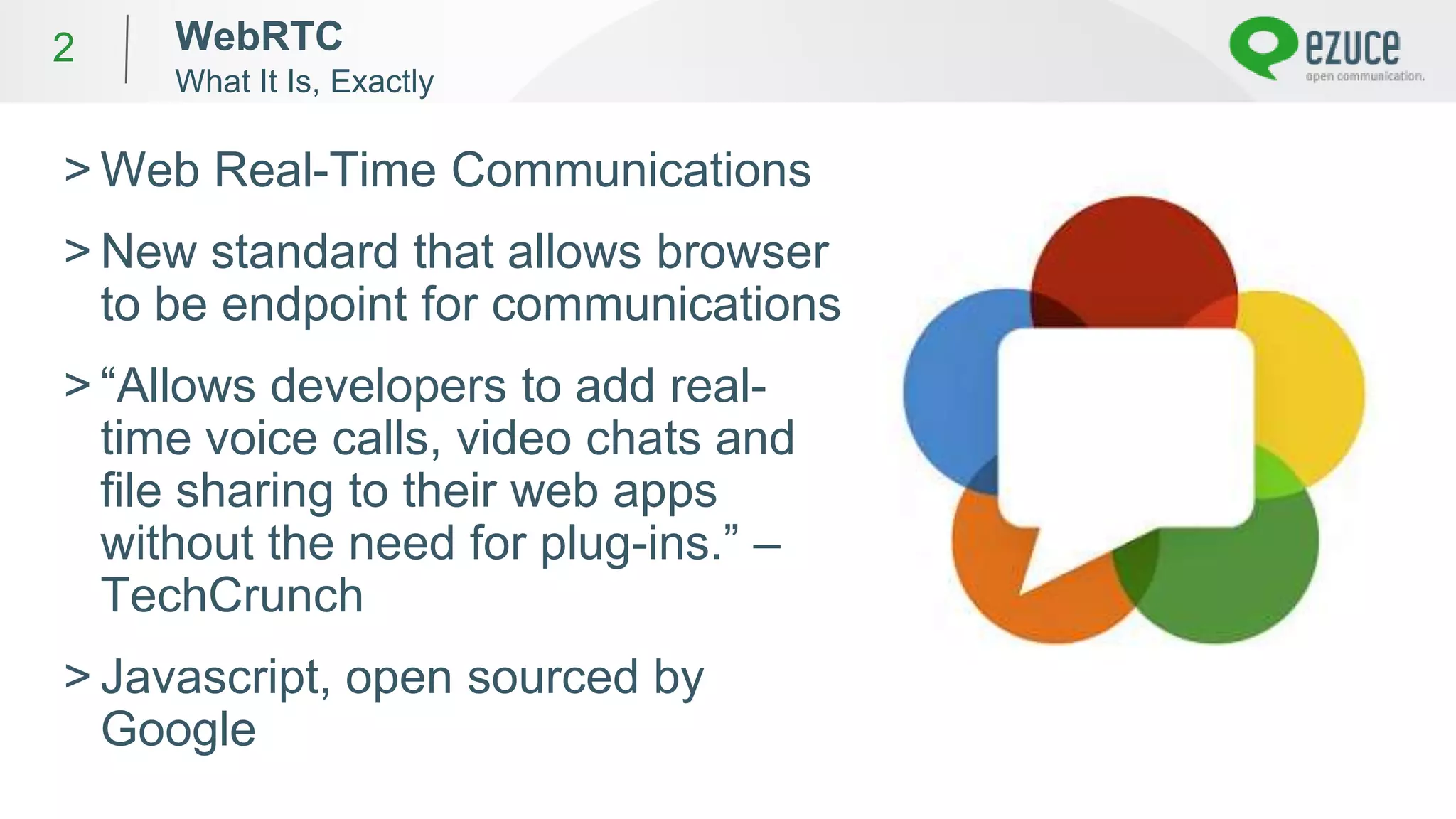 2

WebRTC
What It Is, Exactly

ezuce
open communication.

> Web Real-Time Communications

> New standard that allows browser to be endpoint for communications

> “Allows developers to add real-time voice calls, video chats and file sharing to their web apps without the need for plug-ins.” – TechCrunch

> Javascript, open sourced by Google